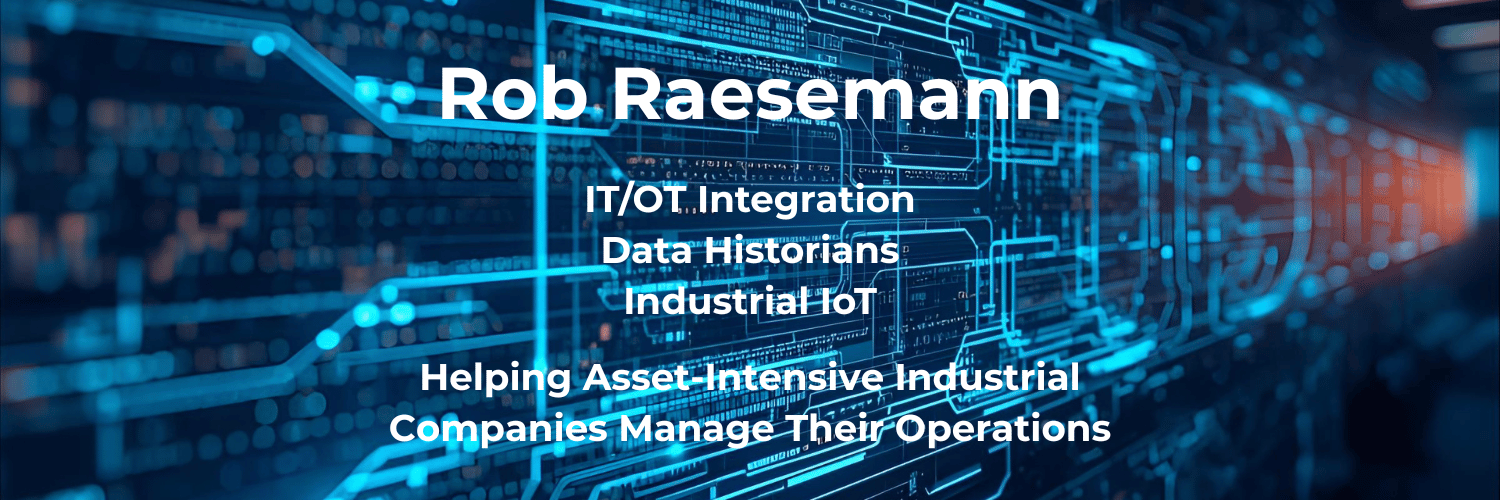 Rob Raesemann

IT/OT Integration
Data Historians
Industrial IoT

Helping Asset-Intensive Industrial Companies Manage Their Operations